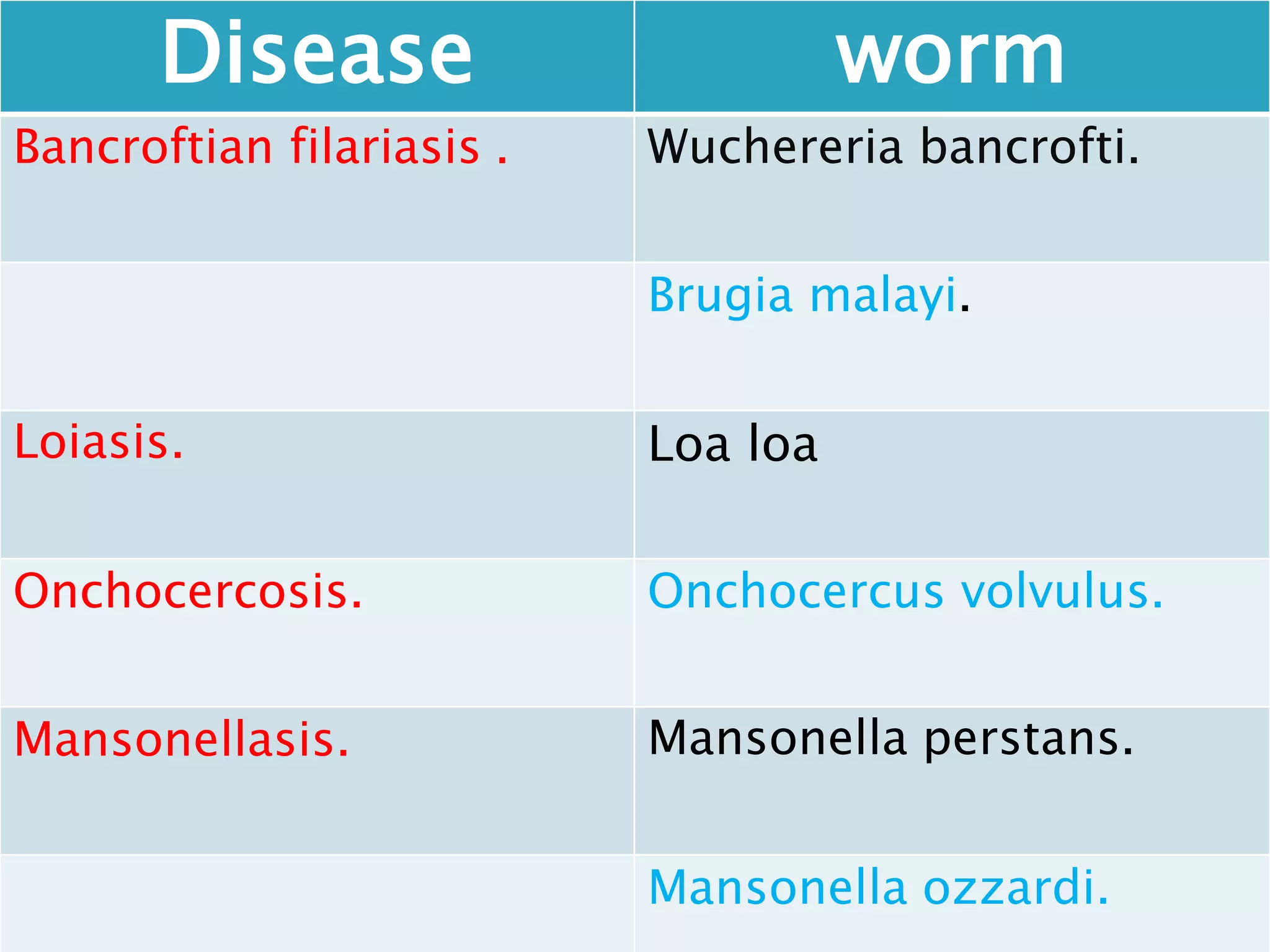 | Disease | worm |
|---|---|
| Bancroftian filariasis . | Wuchereria bancrofti. |
| | Brugia malayi. |
| Loiasis. | Loa loa |
| Onchocercosis. | Onchocercus volvulus. |
| Mansonellasis. | Mansonella perstans. |
| | Mansonella ozzardi. |